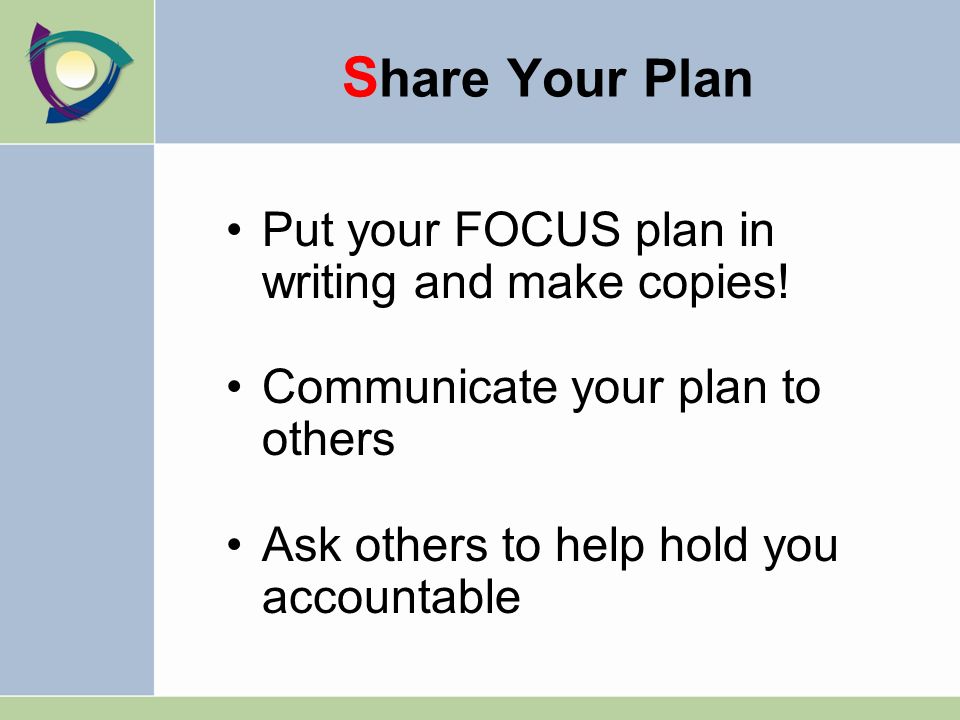 Share Your Plan

• Put your FOCUS plan in writing and make copies!

• Communicate your plan to others

• Ask others to help hold you accountable